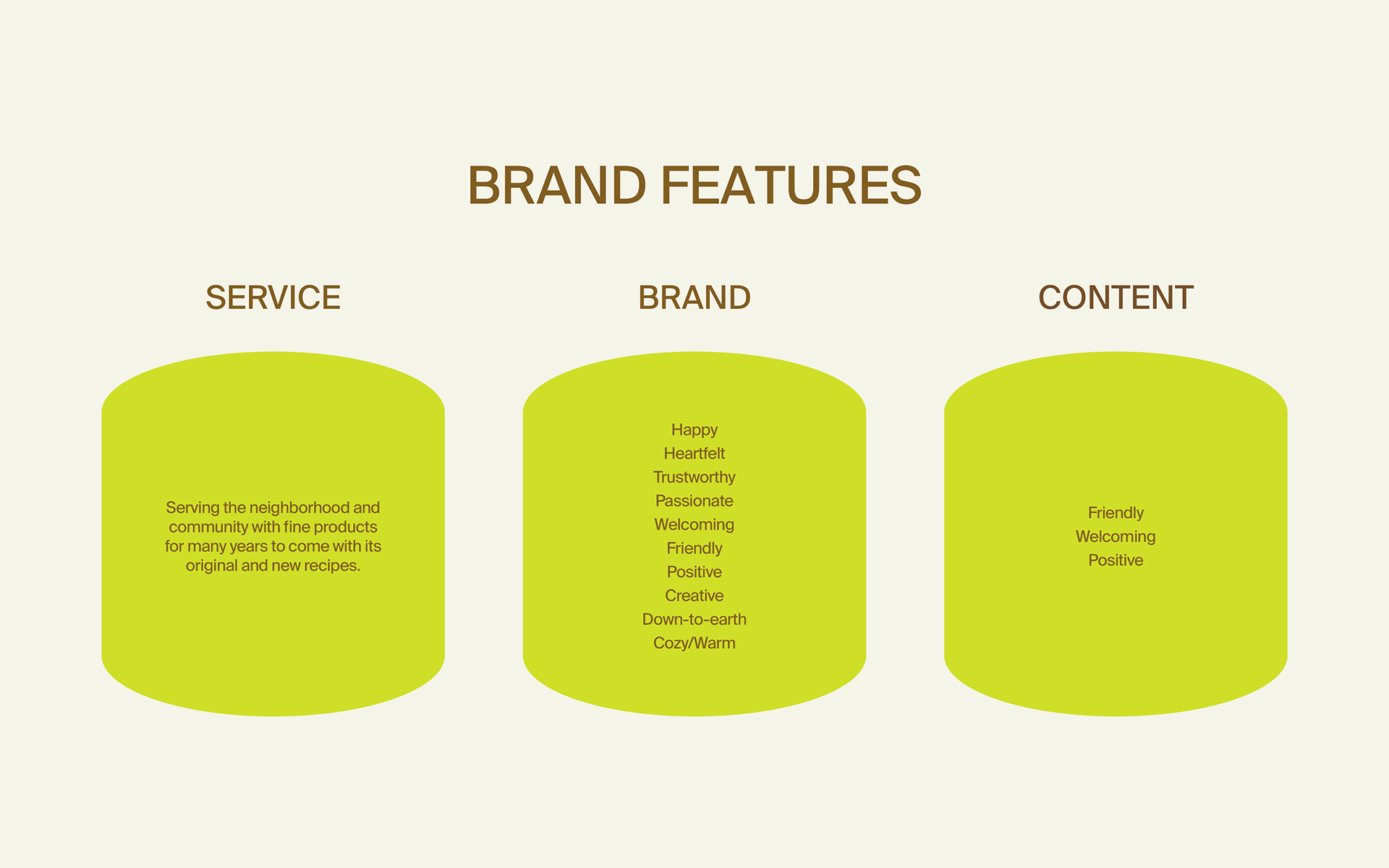 BRAND FEATURES

SERVICE

Serving the neighborhood and community with fine products for many years to come with its original and new recipes.

BRAND

Happy
Heartfelt
Trustworthy
Passionate
Welcoming
Friendly
Positive
Creative
Down-to-earth
Cozy/Warm

CONTENT

Friendly
Welcoming
Positive